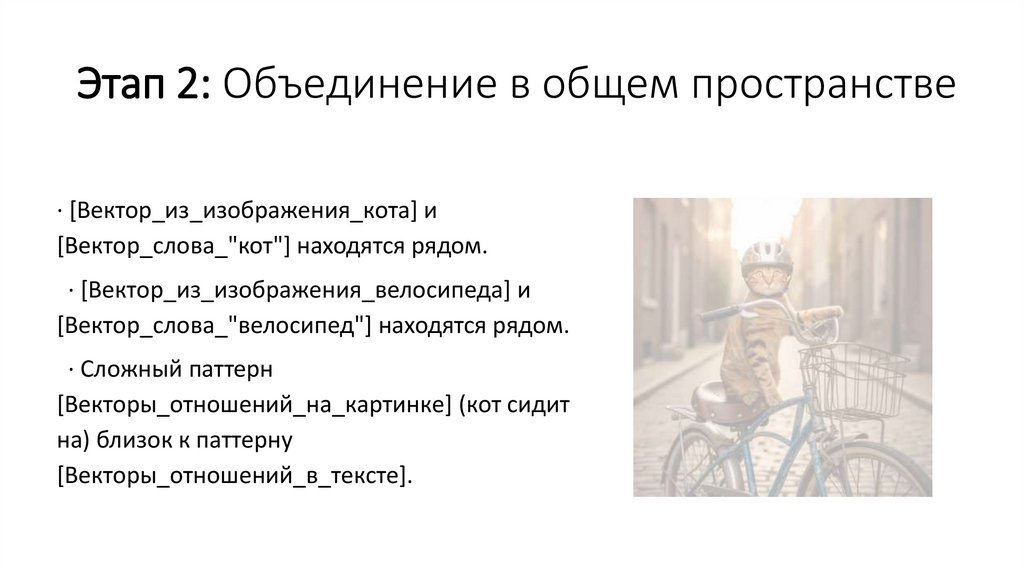 Этап 2: Объединение в общем пространстве

· [Вектор_из_изображения_кота] и [Вектор_слова_"кот"] находятся рядом.

· [Вектор_из_изображения_велосипеда] и [Вектор_слова_"велосипед"] находятся рядом.

· Сложный паттерн [Векторы_отношений_на_картинке] (кот сидит на) близок к паттерну [Векторы_отношений_в_тексте].